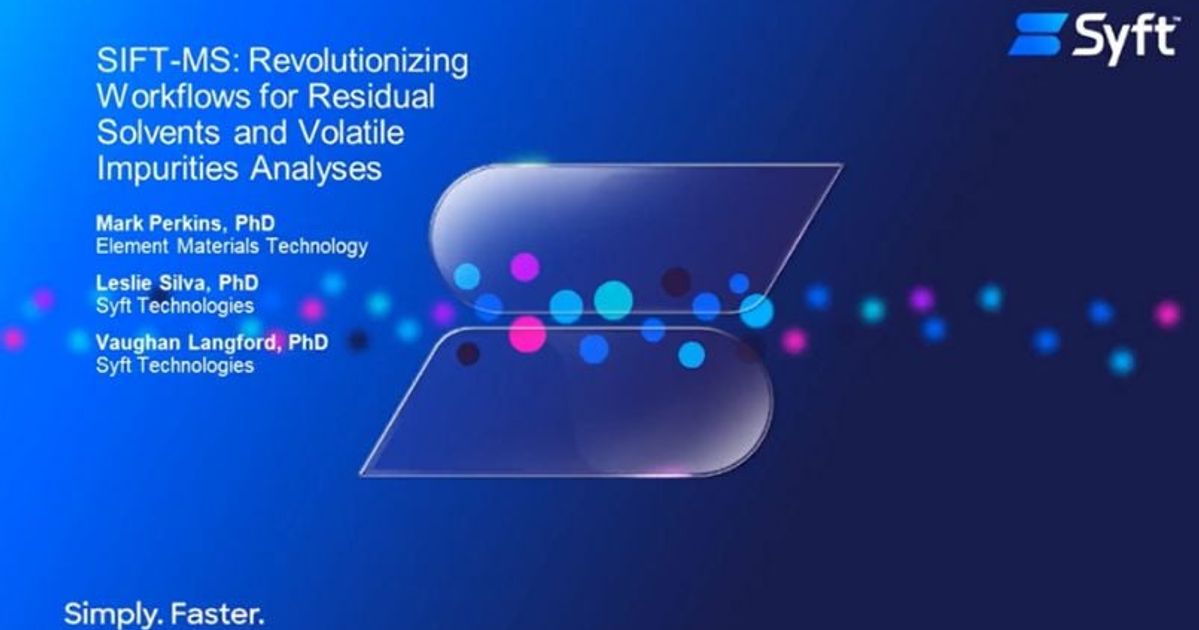 Syft™

SIFT-MS: Revolutionizing Workflows for Residual Solvents and Volatile Impurities Analyses

Mark Perkins, PhD
Element Materials Technology

Leslie Silva, PhD
Syft Technologies

Vaughan Langford, PhD
Syft Technologies

Simply. Faster.